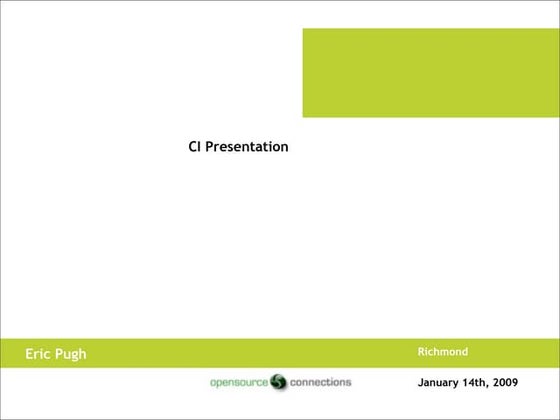 CI Presentation

Eric Pugh

Richmond

opensource connections

January 14th, 2009